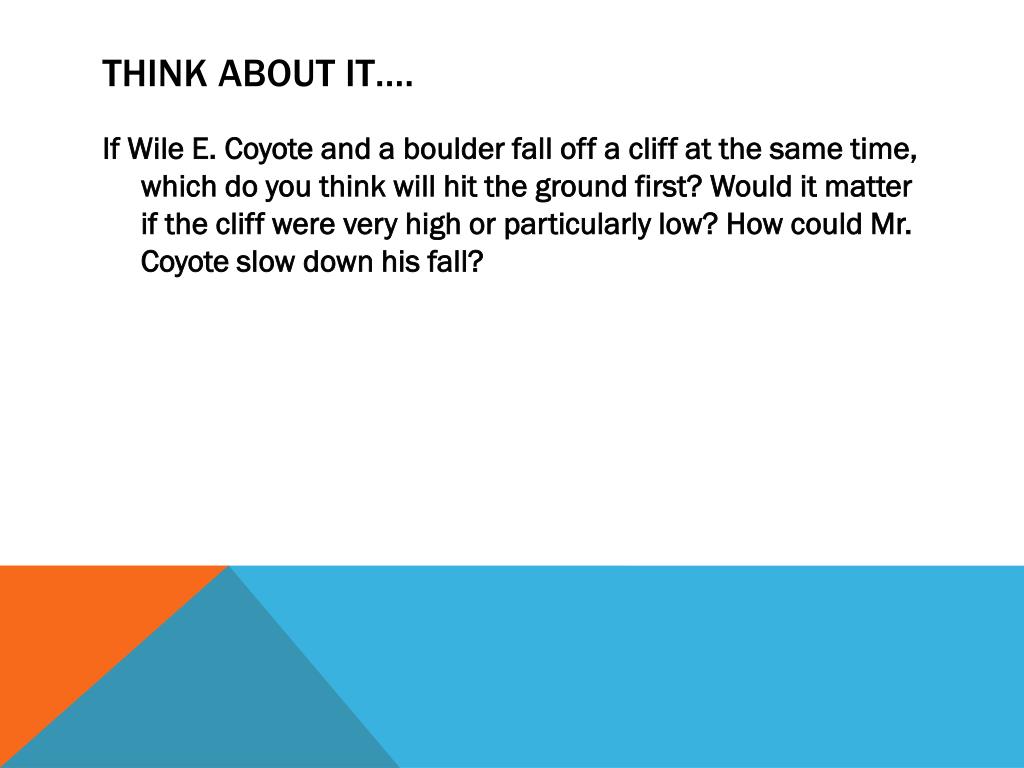 THINK ABOUT IT….

If Wile E. Coyote and a boulder fall off a cliff at the same time, which do you think will hit the ground first? Would it matter if the cliff were very high or particularly low? How could Mr. Coyote slow down his fall?